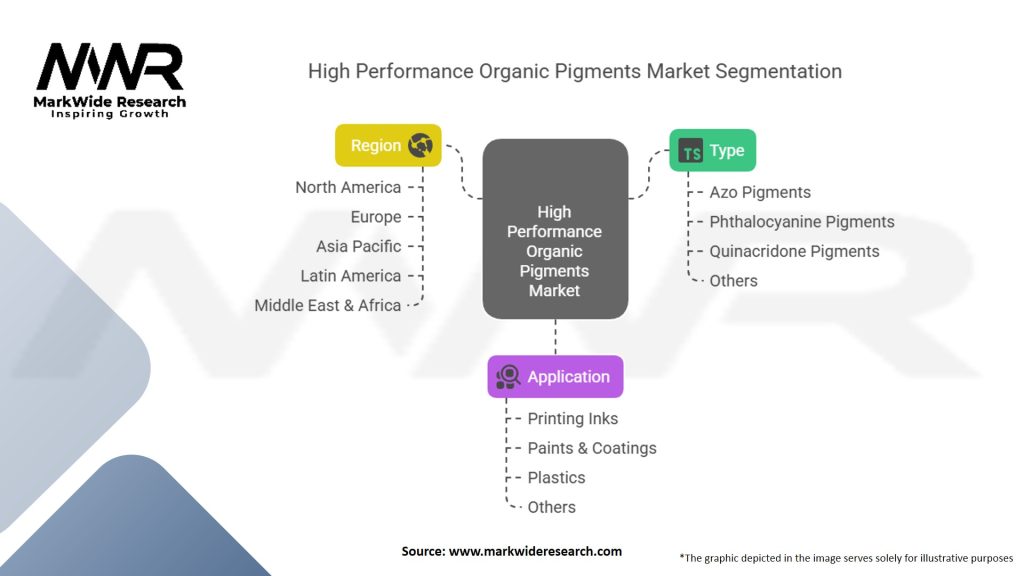 MWR
MarkWide Research
Inspiring Growth

High Performance Organic Pigments Market Segmentation

Region
North America
Europe
Asia Pacific
Latin America
Middle East & Africa

High Performance Organic Pigments Market

TS Type
Azo Pigments
Phthalocyanine Pigments
Quinacridone Pigments
Others

Application
Printing Inks
Paints & Coatings
Plastics
Others

Source: www.markwideresearch.com

*The graphic depicted in the image serves solely for illustrative purposes